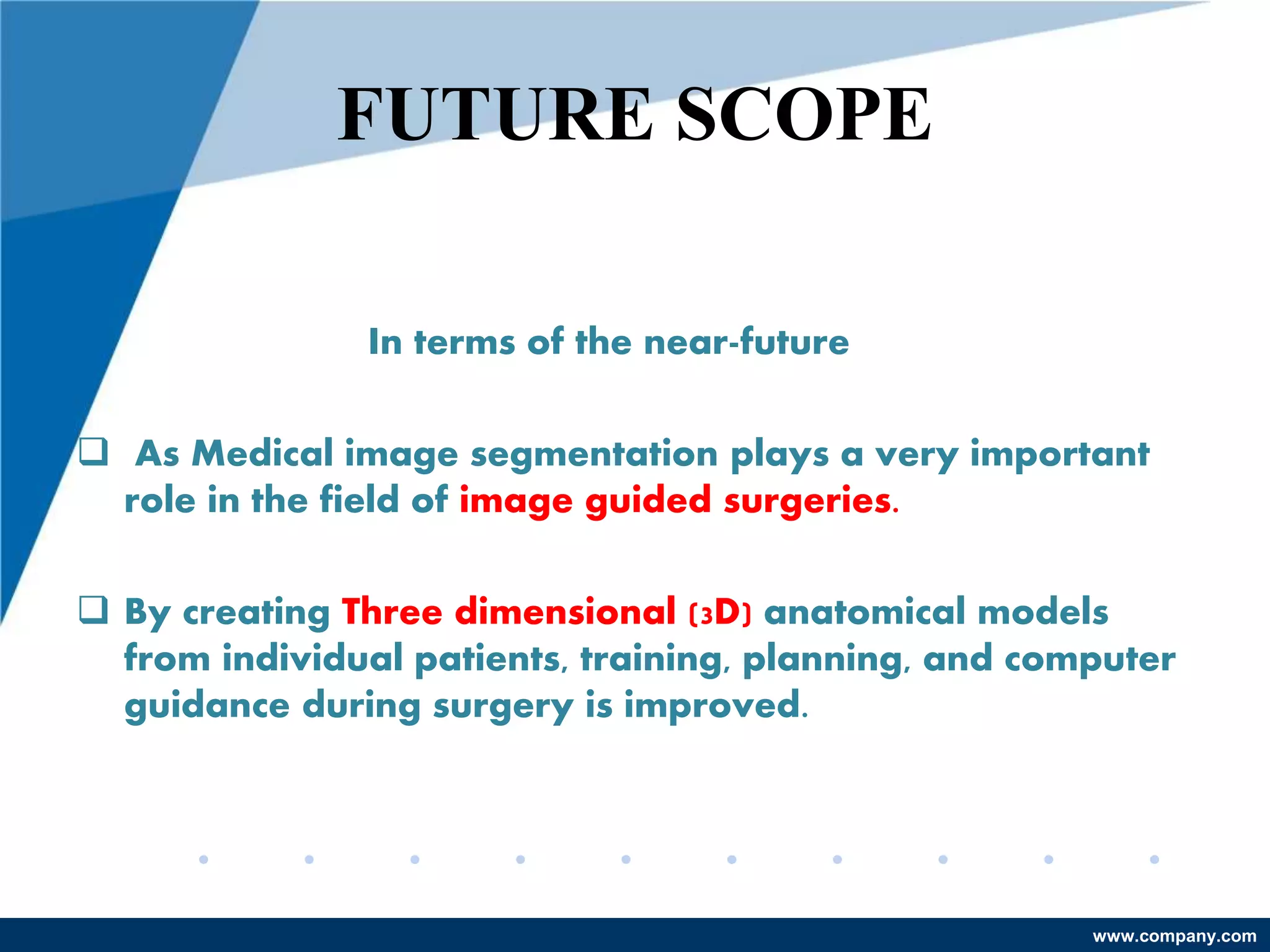 FUTURE SCOPE

In terms of the near-future

❑ As Medical image segmentation plays a very important role in the field of image guided surgeries.

❑ By creating Three dimensional (3D) anatomical models from individual patients, training, planning, and computer guidance during surgery is improved.

www.company.com